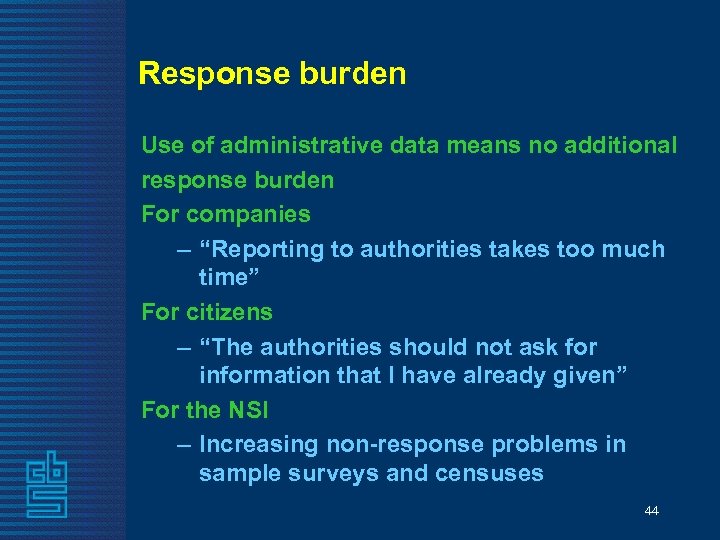 Response burden

Use of administrative data means no additional response burden

For companies

– “Reporting to authorities takes too much time”

For citizens

– “The authorities should not ask for information that I have already given”

For the NSI

– Increasing non-response problems in sample surveys and censuses

cbs

44